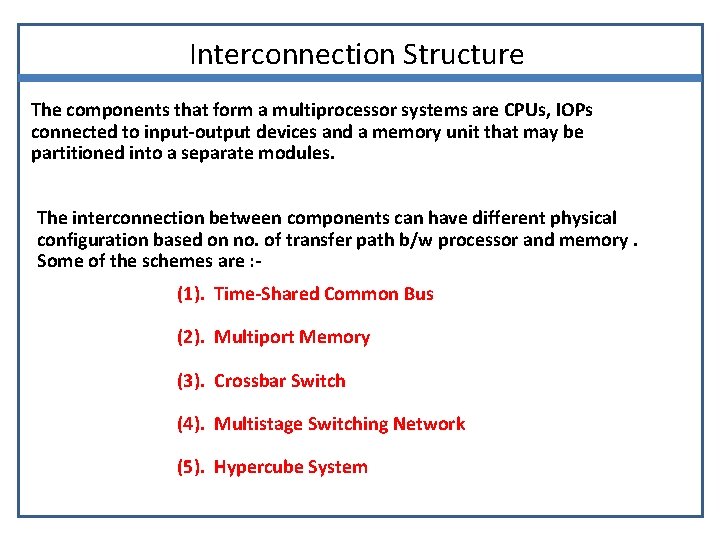 Interconnection Structure

The components that form a multiprocessor systems are CPUs, IOPs connected to input-output devices and a memory unit that may be partitioned into a separate modules.

The interconnection between components can have different physical configuration based on no. of transfer path b/w processor and memory . Some of the schemes are :-

(1). Time-Shared Common Bus

(2). Multiport Memory

(3). Crossbar Switch

(4). Multistage Switching Network

(5). Hypercube System